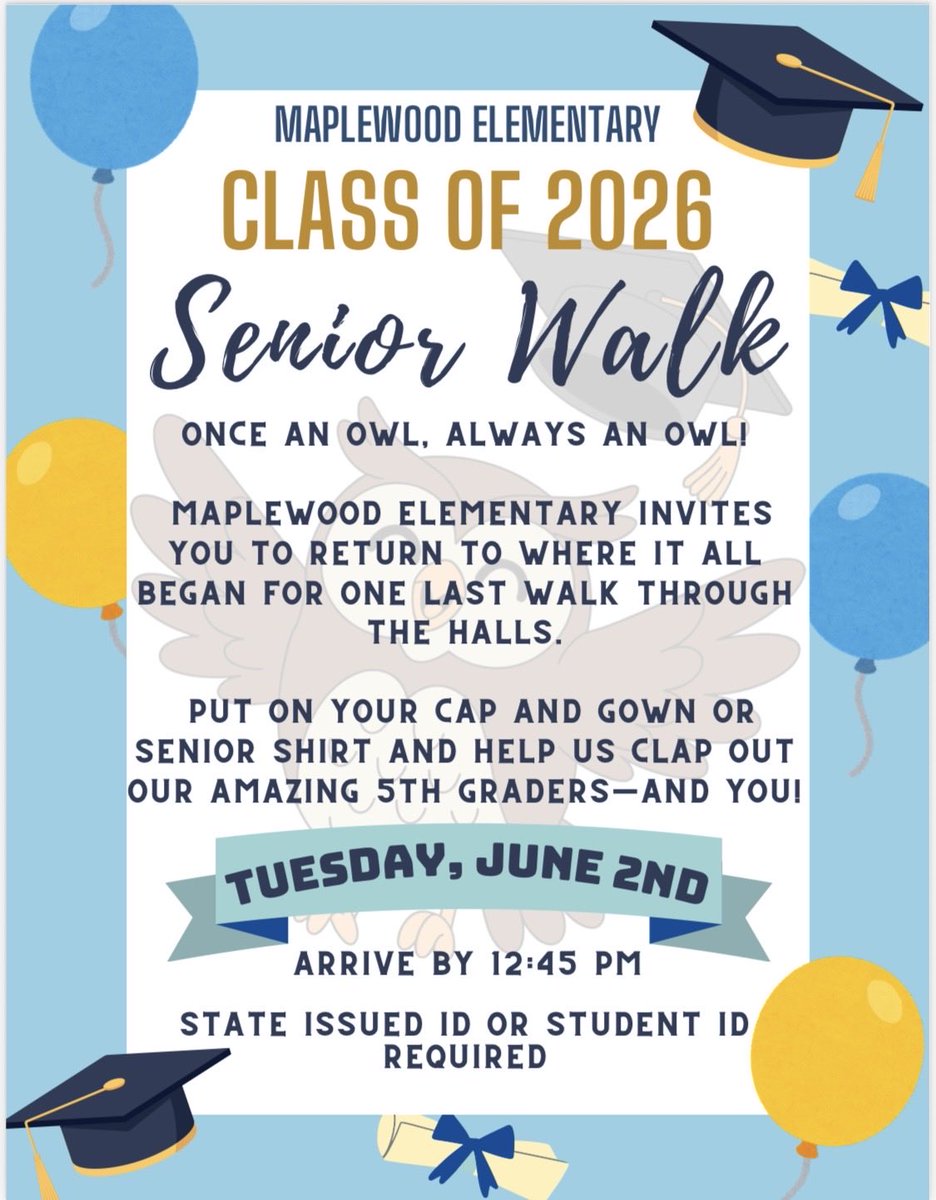 MAPLEWOOD ELEMENTARY
CLASS OF 2026
Senior Walk

ONCE AN OWL, ALWAYS AN OWL!

MAPLEWOOD ELEMENTARY INVITES YOU TO RETURN TO WHERE IT ALL BEGAN FOR ONE LAST WALK THROUGH THE HALLS.

PUT ON YOUR CAP AND GOWN OR SENIOR SHIRT AND HELP US CLAP OUT OUR AMAZING 5TH GRADERS—AND YOU!

TUESDAY, JUNE 2ND

ARRIVE BY 12:45 PM

STATE ISSUED ID OR STUDENT ID REQUIRED